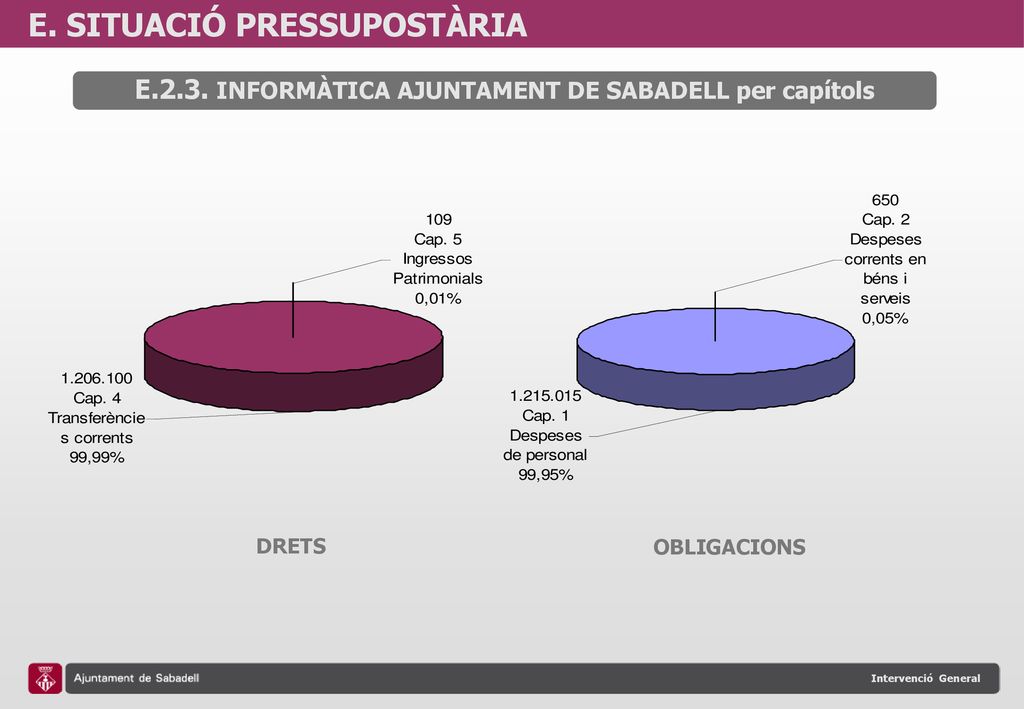 E. SITUACIÓ PRESSUPOSTÀRIA

E.2.3. INFORMÀTICA AJUNTAMENT DE SABADELL per capítols

109
Cap. 5
Ingressos
Patrimonials
0,01%

1.206.100
Cap. 4
Transferències corrents
99,99%

650
Cap. 2
Despeses
corrents en
béns i
serveis
0,05%

1.215.015
Cap. 1
Despeses
de personal
99,95%

DRETS

OBLIGACIONS

Ajuntament de Sabadell

Intervenció General